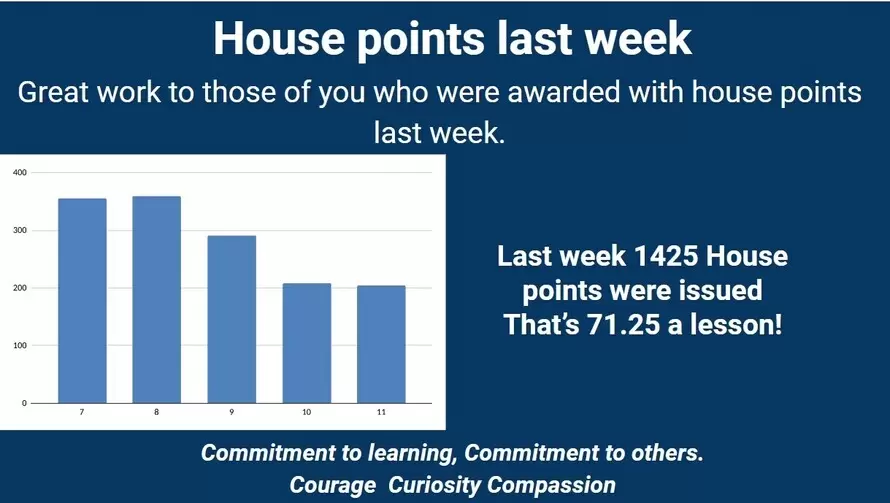 House points last week

Great work to those of you who were awarded with house points last week.

400
300
200
100
0
7
8
9
10
11

Last week 1425 House points were issued
That's 71.25 a lesson!

Commitment to learning, Commitment to others.
Courage Curiosity Compassion